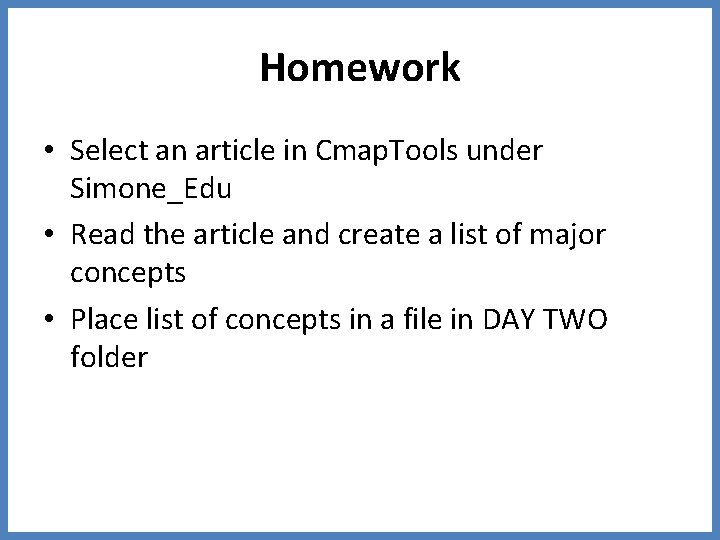 Homework

• Select an article in CmapTools under Simone_Edu
• Read the article and create a list of major concepts
• Place list of concepts in a file in DAY TWO folder